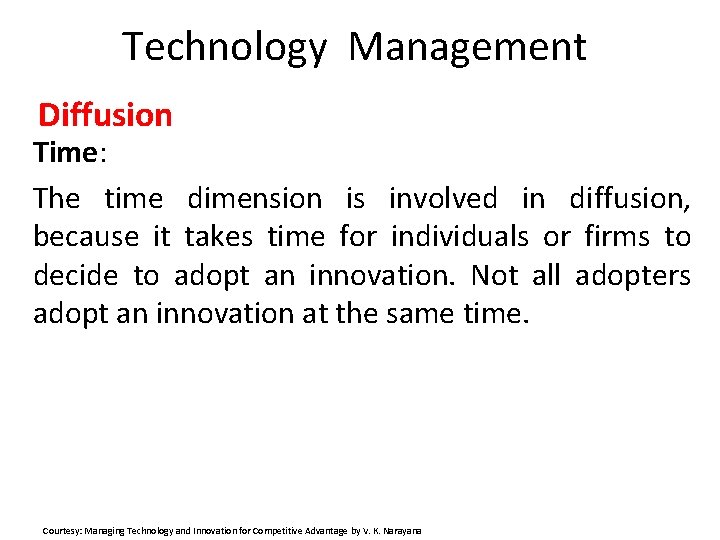 Technology Management

Diffusion

Time:

The time dimension is involved in diffusion, because it takes time for individuals or firms to decide to adopt an innovation. Not all adopters adopt an innovation at the same time.

Courtesy: Managing Technology and Innovation for Competitive Advantage by V. K. Narayana